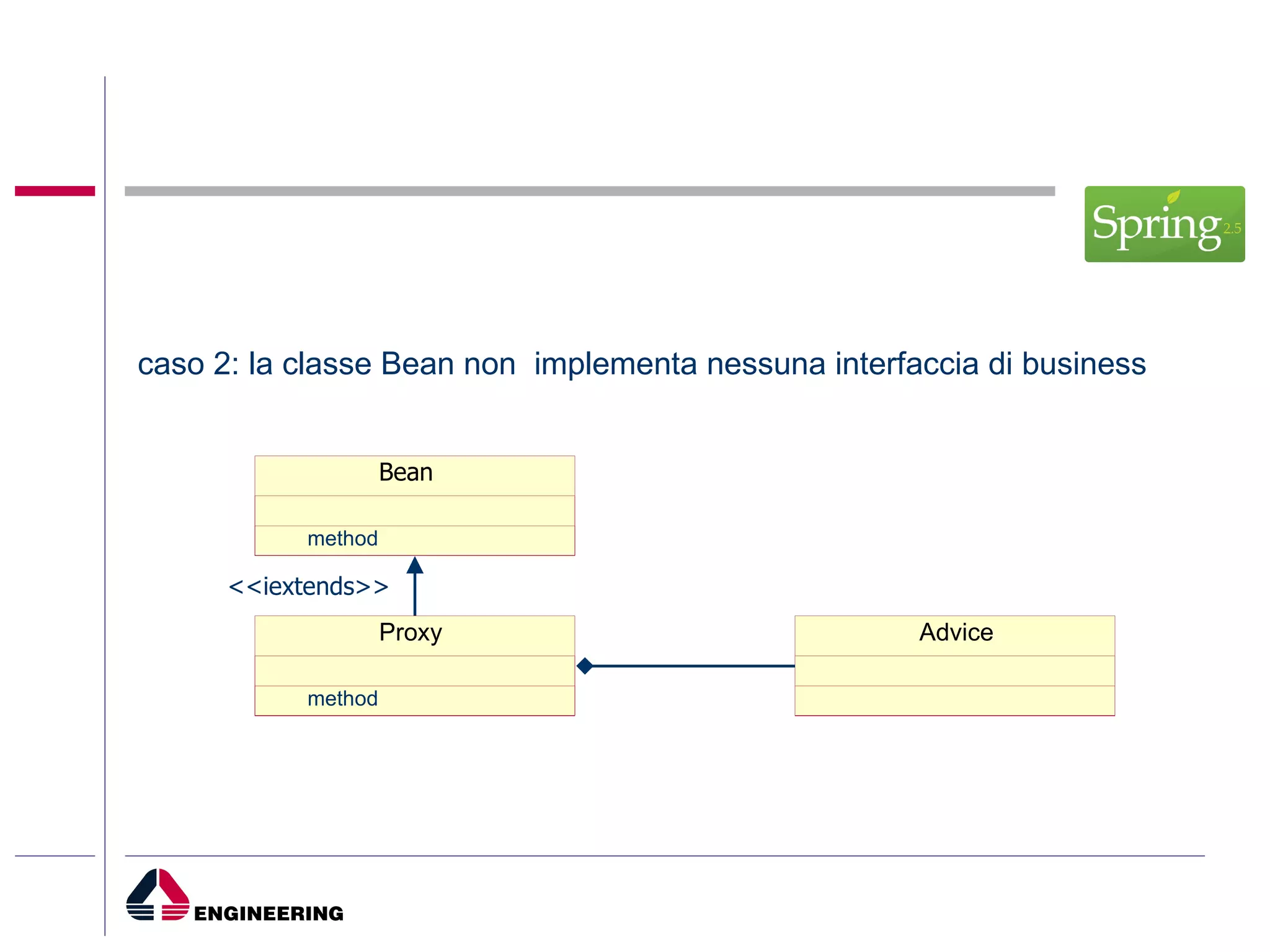 Spring 2.5

caso 2: la classe Bean non implementa nessuna interfaccia di business

Bean

method

<<iextends>>

Proxy

method

Advice

ENGINEERING